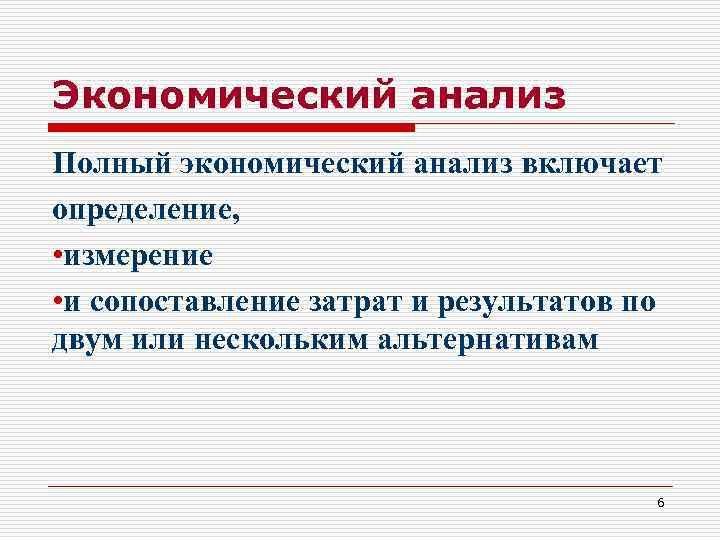 Экономический анализ

Полный экономический анализ включает определение,

•измерение

•и сопоставление затрат и результатов по двум или нескольким альтернативам

6